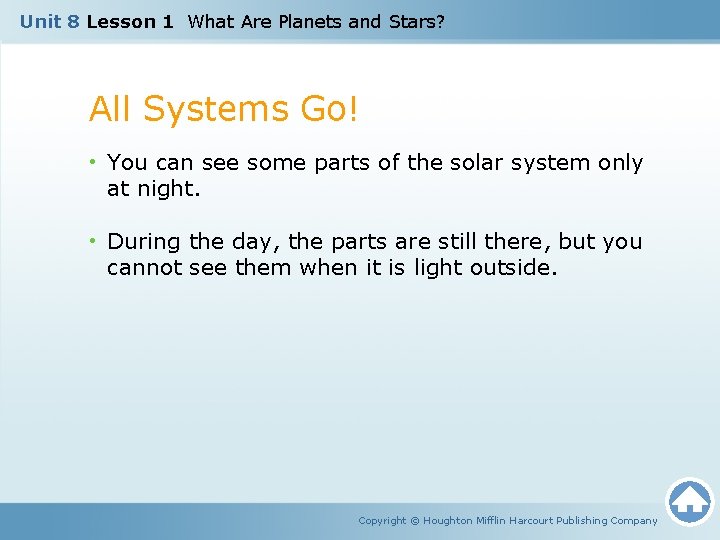 Unit 8 Lesson 1 What Are Planets and Stars?

All Systems Go!

• You can see some parts of the solar system only at night.

• During the day, the parts are still there, but you cannot see them when it is light outside.

Copyright © Houghton Mifflin Harcourt Publishing Company